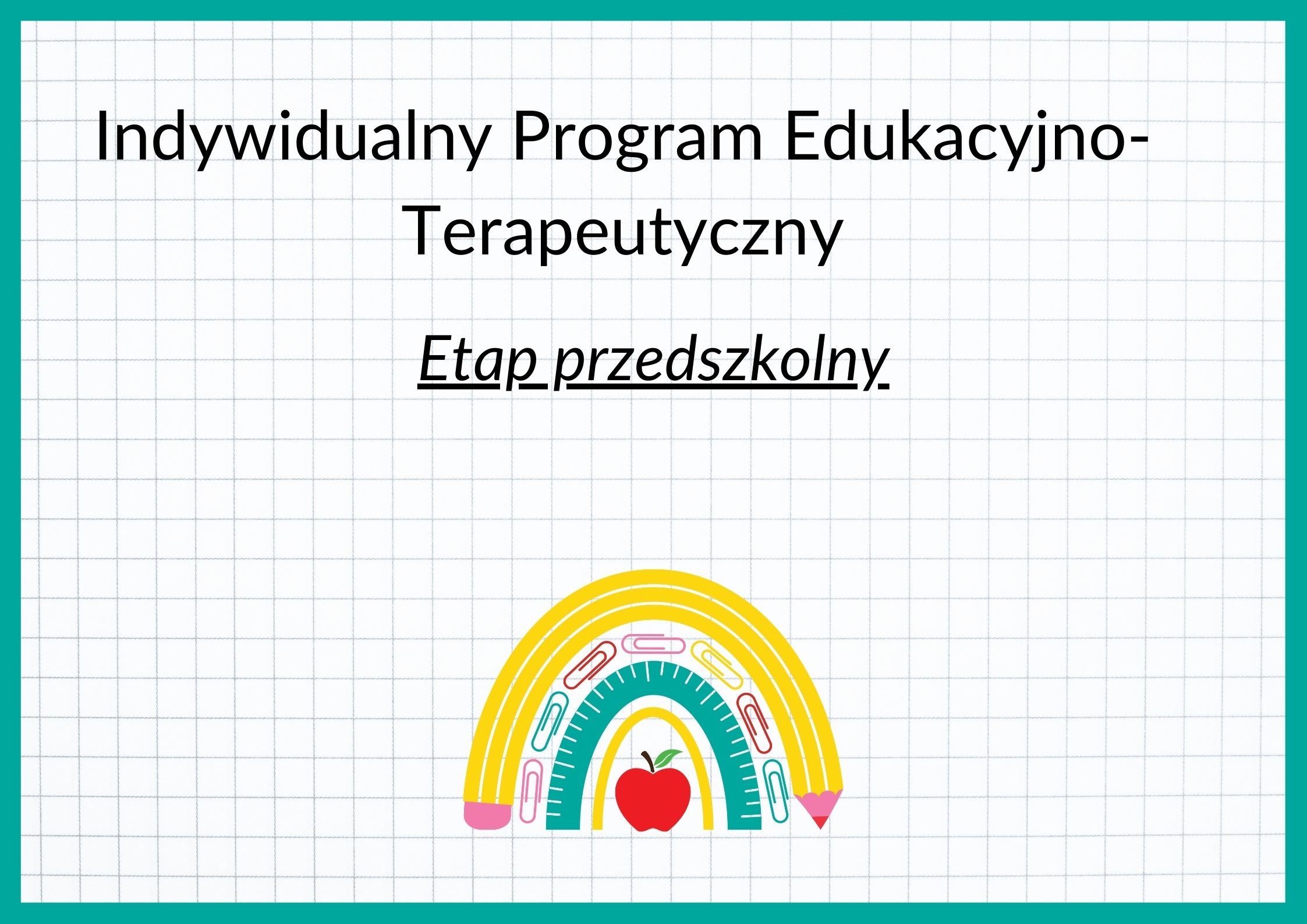 Indywidualny Program Edukacyjno-Terapeutyczny

Etap przedszkolny